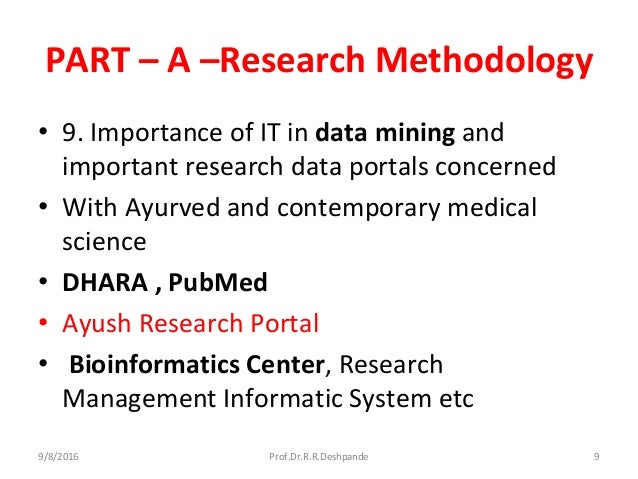 PART – A –Research Methodology

• 9. Importance of IT in data mining and important research data portals concerned
• With Ayurved and contemporary medical science
• DHARA , PubMed
• Ayush Research Portal
• Bioinformatics Center, Research Management Informatic System etc

9/8/2016 Prof.Dr.R.R.Deshpande 9